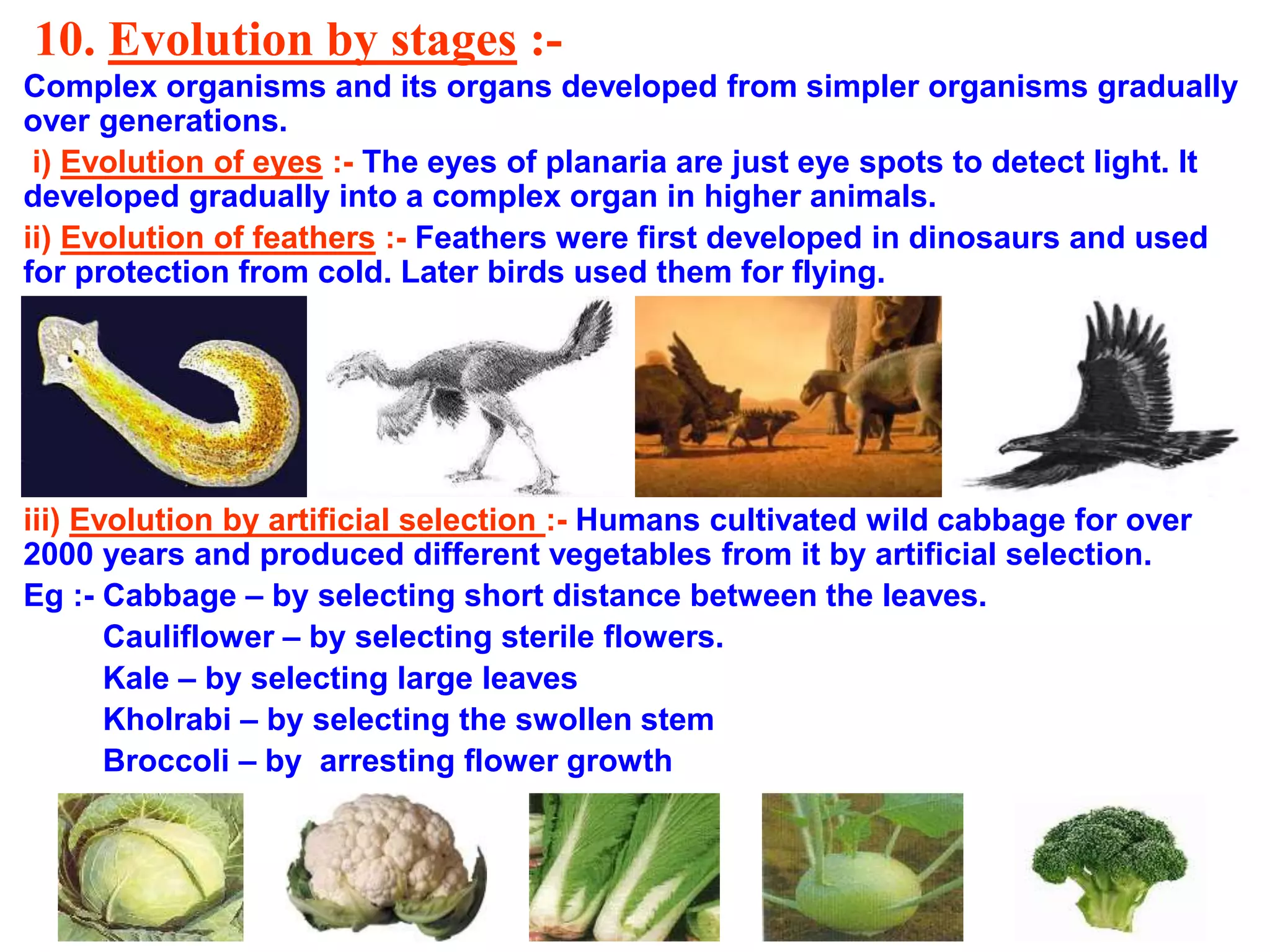 10. Evolution by stages :-

Complex organisms and its organs developed from simpler organisms gradually over generations.

i) Evolution of eyes :- The eyes of planaria are just eye spots to detect light. It developed gradually into a complex organ in higher animals.

ii) Evolution of feathers :- Feathers were first developed in dinosaurs and used for protection from cold. Later birds used them for flying.

iii) Evolution by artificial selection :- Humans cultivated wild cabbage for over 2000 years and produced different vegetables from it by artificial selection.

Eg :- Cabbage – by selecting short distance between the leaves.
Cauliflower – by selecting sterile flowers.
Kale – by selecting large leaves
Kholrabi – by selecting the swollen stem
Broccoli – by arresting flower growth